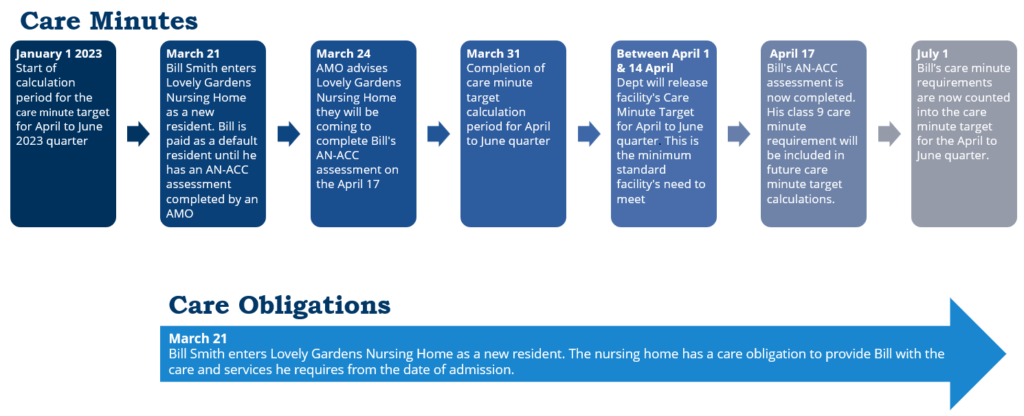 Care Minutes

January 1 2023
Start of calculation period for the care minute target for April to June 2023 quarter

March 21
Bill Smith enters Lovely Gardens Nursing Home as a new resident. Bill is paid as a default resident until he has an AN-ACC assessment completed by an AMO

March 24
AMO advises Lovely Gardens Nursing Home they will be coming to complete Bill's AN-ACC assessment on the April 17

March 31
Completion of care minute target calculation period for April to June quarter

Between April 1 & 14 April
Dept will release facility's Care Minute Target for April to June quarter. This is the minimum standard facility's need to meet

April 17
Bill's AN-ACC assessment is now completed. His class 9 care minute requirement will be included in future care minute target calculations.

July 1
Bill's care minute requirements are now counted into the care minute target for the April to June quarter.

Care Obligations

March 21
Bill Smith enters Lovely Gardens Nursing Home as a new resident. The nursing home has a care obligation to provide Bill with the care and services he requires from the date of admission.